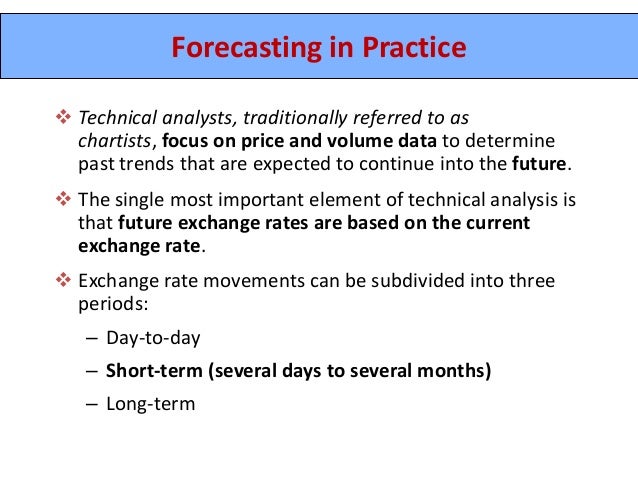 Forecasting in Practice

❖ Technical analysts, traditionally referred to as chartists, focus on price and volume data to determine past trends that are expected to continue into the future.

❖ The single most important element of technical analysis is that future exchange rates are based on the current exchange rate.

❖ Exchange rate movements can be subdivided into three periods:

– Day-to-day

– Short-term (several days to several months)

– Long-term